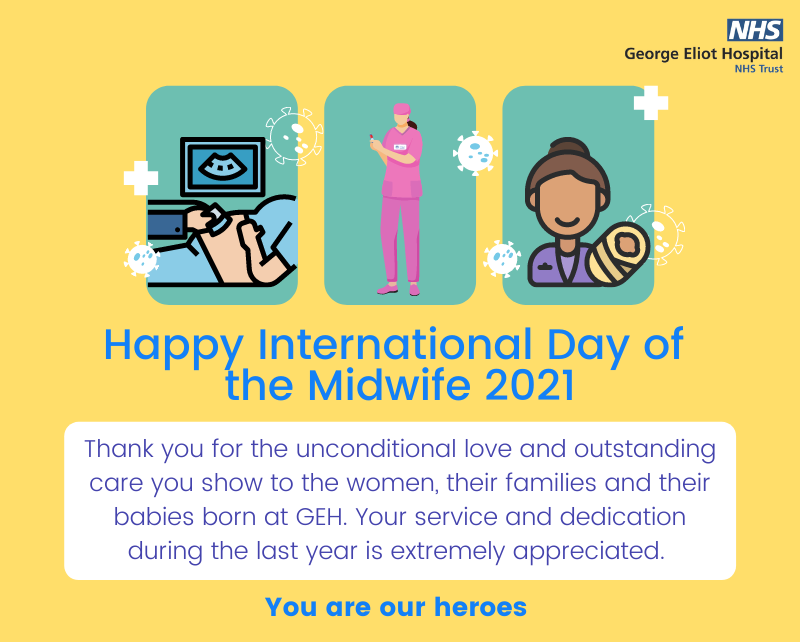 NHS
George Eliot Hospital
NHS Trust

Happy International Day of the Midwife 2021

Thank you for the unconditional love and outstanding care you show to the women, their families and their babies born at GEH. Your service and dedication during the last year is extremely appreciated.

You are our heroes